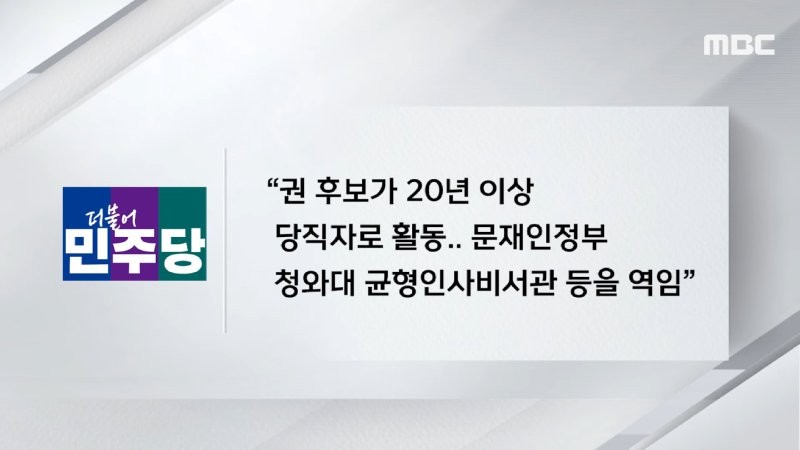 MBC

더불어
민주당

“권 후보가 20년 이상 당직자로 활동.. 문재인정부 청와대 균형인사비서관 등을 역임”